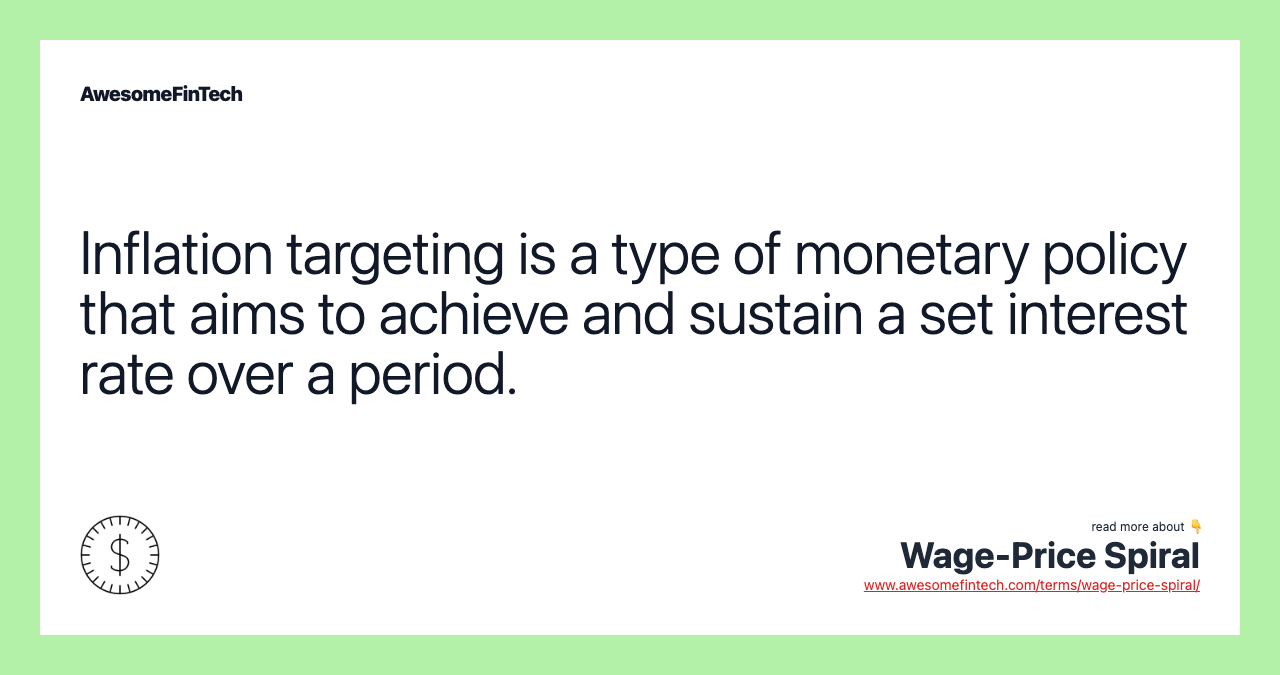 AwesomeFinTech

Inflation targeting is a type of monetary policy that aims to achieve and sustain a set interest rate over a period.

$

read more about 👇
Wage-Price Spiral
www.awesomefintech.com/terms/wage-price-spiral/